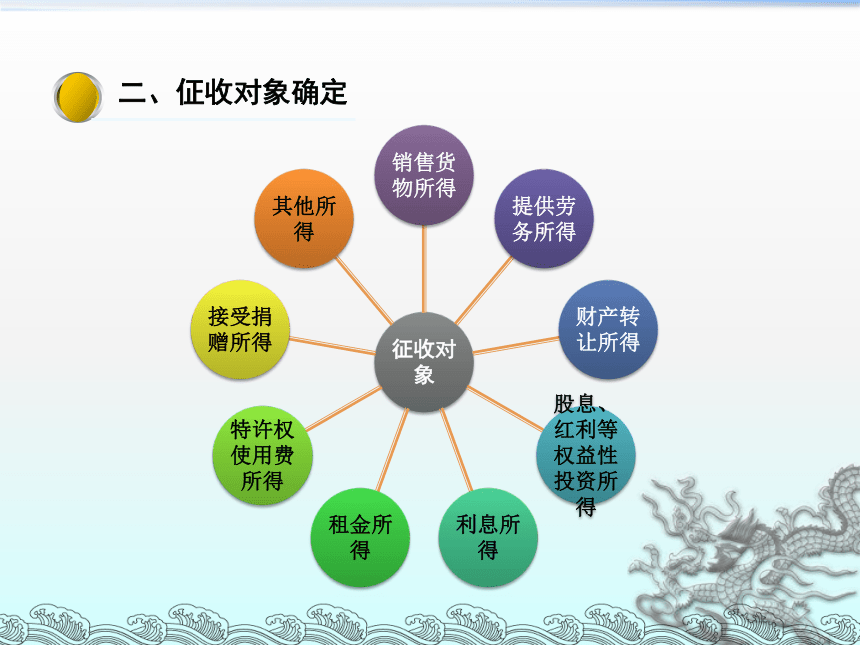 二、征收对象确定

征收对象

销售货物所得

提供劳务所得

财产转让所得

股息、红利等权益性投资所得

利息所得

租金所得

特许权使用费所得

接受捐赠所得

其他所得